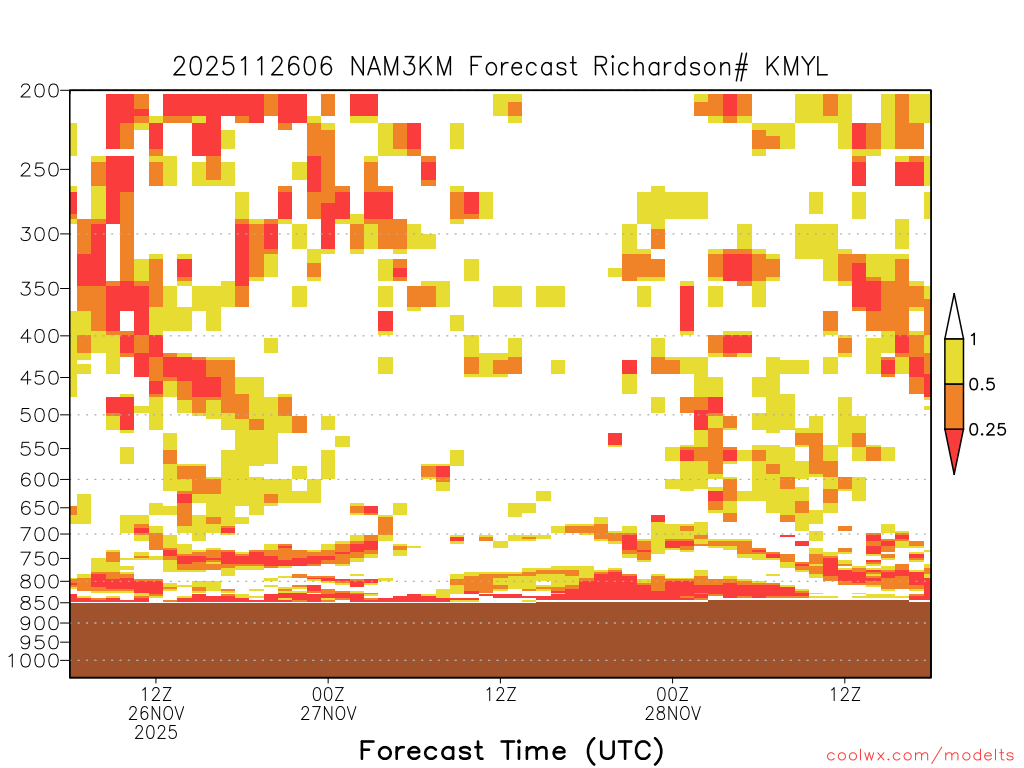 2025112606 NAM3KM Forecast Richardson# KMYL

200
250
300
350
400
450
500
550
600
650
700
750
800
850
900
950
1000

1
0.5
0.25

12Z
26NOV
2025

00Z
27NOV

12Z

00Z
28NOV

12Z

Forecast Time (UTC)

coolwx.com/modelts